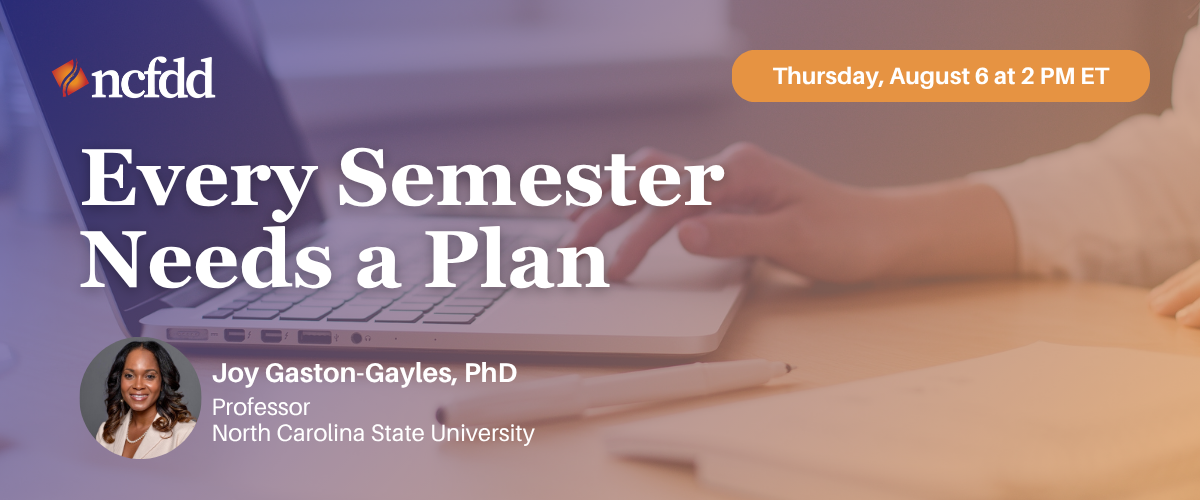 ncfdd

Thursday, August 6 at 2 PM ET

Every Semester Needs a Plan

Joy Gaston-Gayles, PhD
Professor
North Carolina State University